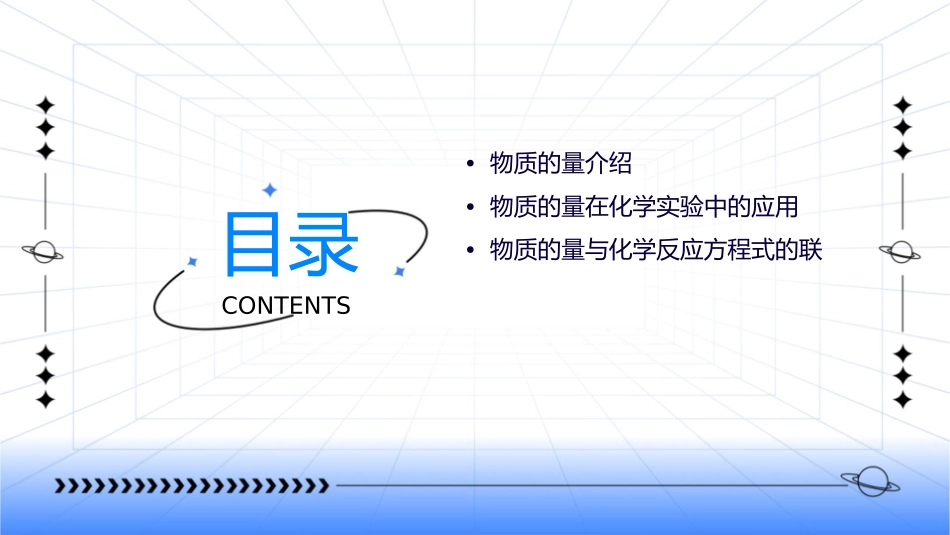 目录
CONTENTS

• 物质的量介绍
• 物质的量在化学实验中的应用
• 物质的量与化学反应方程式的联